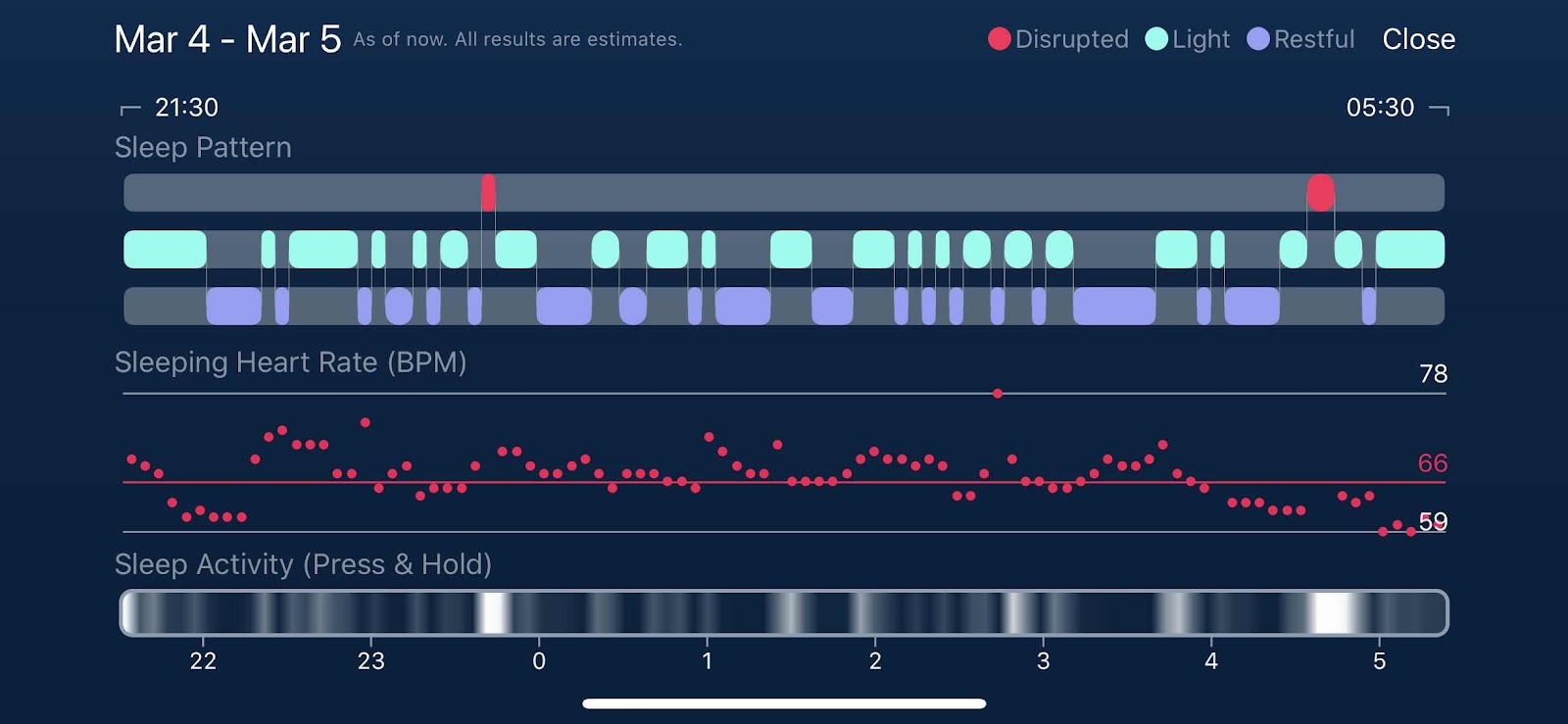 Mar 4 - Mar 5 As of now. All results are estimates.

Disrupted Light Restful Close

21:30

05:30

Sleep Pattern

Sleeping Heart Rate (BPM)

78

66

59

Sleep Activity (Press & Hold)

22 23 0 1 2 3 4 5